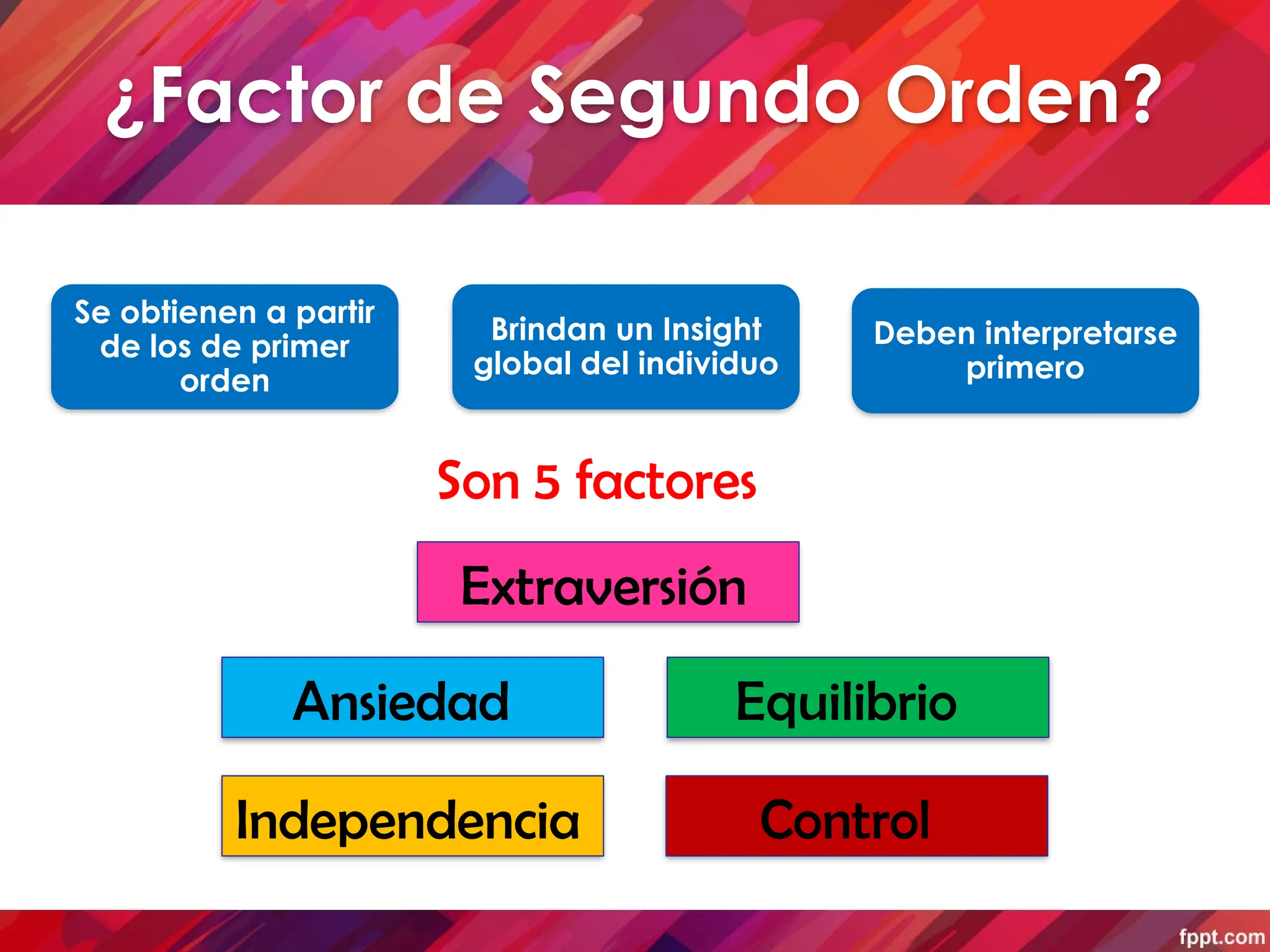 ¿Factor de Segundo Orden?

Se obtienen a partir de los de primer orden

Brindan un Insight global del individuo

Deben interpretarse primero

Son 5 factores

Extraversión

Ansiedad

Equilibrio

Independencia

Control

fppt.com